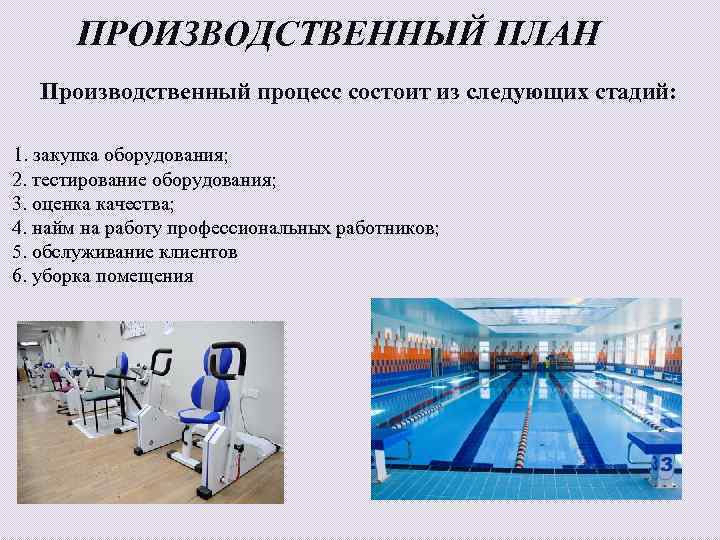 ПРОИЗВОДСТВЕННЫЙ ПЛАН

Производственный процесс состоит из следующих стадий:

1. закупка оборудования;
2. тестирование оборудования;
3. оценка качества;
4. найм на работу профессиональных работников;
5. обслуживание клиентов
6. уборка помещения

3